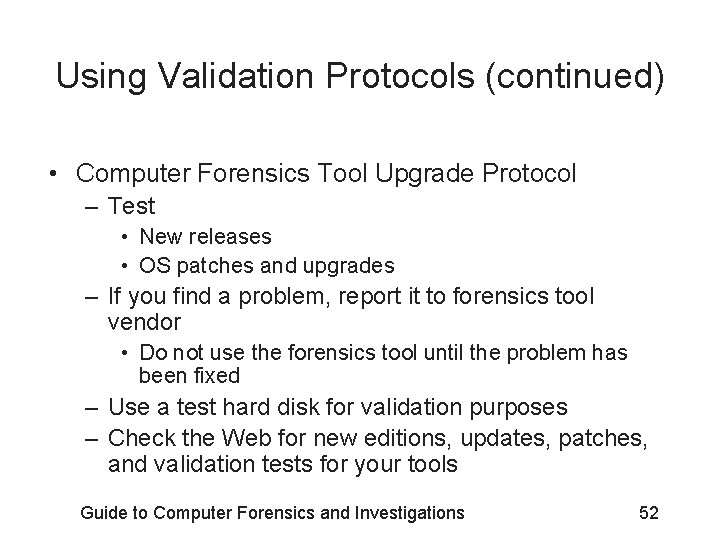 Using Validation Protocols (continued)

• Computer Forensics Tool Upgrade Protocol
  – Test
    • New releases
    • OS patches and upgrades
  – If you find a problem, report it to forensics tool vendor
    • Do not use the forensics tool until the problem has been fixed
  – Use a test hard disk for validation purposes
  – Check the Web for new editions, updates, patches, and validation tests for your tools

Guide to Computer Forensics and Investigations 52